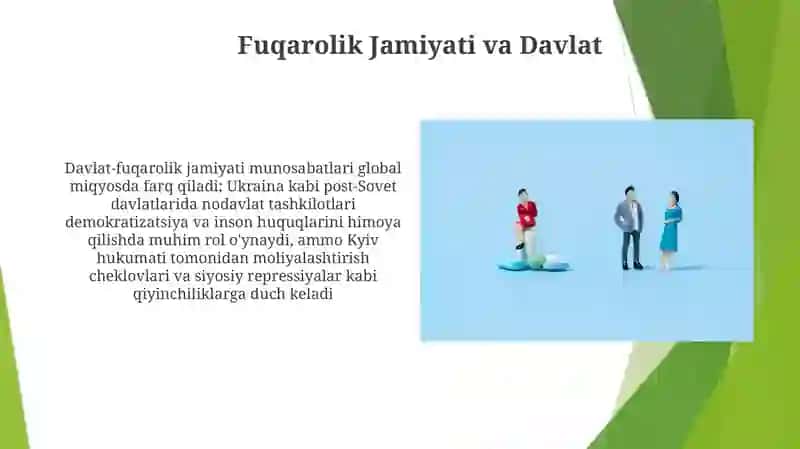 Fuqarolik Jamiyati va Davlat

Davlat-fuqarolik jamiyati munosabatlari global miqyosda farq qiladi: Ukraina kabi post-Sovet davlatlarida nodavlat tashkilotlari demokratizatsiya va inson huquqlarini himoya qilishda muhim rol o'ynaydi, ammo Kyiv hukumati tomonidan moliyalashtirish cheklovlari va siyosiy repressiyalar kabi qiyinchiliklarga duch keladi